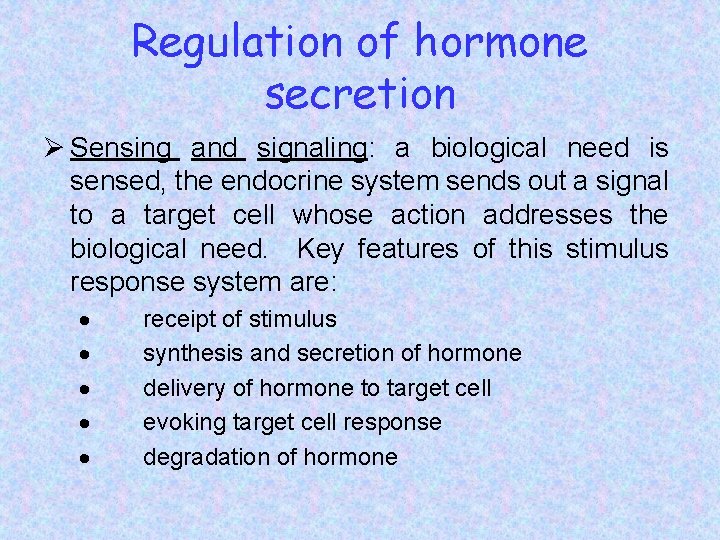 Regulation of hormone secretion

➢ Sensing and signaling: a biological need is sensed, the endocrine system sends out a signal to a target cell whose action addresses the biological need. Key features of this stimulus response system are:

• receipt of stimulus
• synthesis and secretion of hormone
• delivery of hormone to target cell
• evoking target cell response
• degradation of hormone